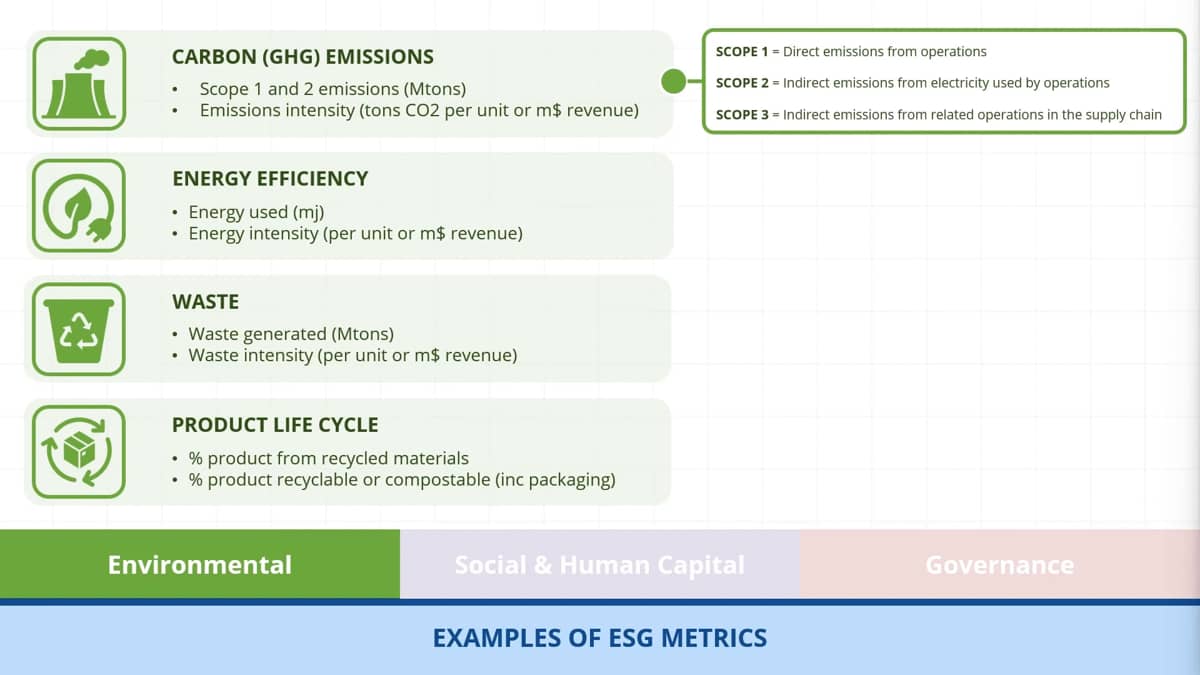 CARBON (GHG) EMISSIONS

• Scope 1 and 2 emissions (Mtons)
• Emissions intensity (tons CO2 per unit or m$ revenue)

SCOPE 1 = Direct emissions from operations

SCOPE 2 = Indirect emissions from electricity used by operations

SCOPE 3 = Indirect emissions from related operations in the supply chain

ENERGY EFFICIENCY

• Energy used (mj)
• Energy intensity (per unit or m$ revenue)

WASTE

• Waste generated (Mtons)
• Waste intensity (per unit or m$ revenue)

PRODUCT LIFE CYCLE

• % product from recycled materials
• % product recyclable or compostable (inc packaging)

Environmental

Social & Human Capital

Governance

EXAMPLES OF ESG METRICS